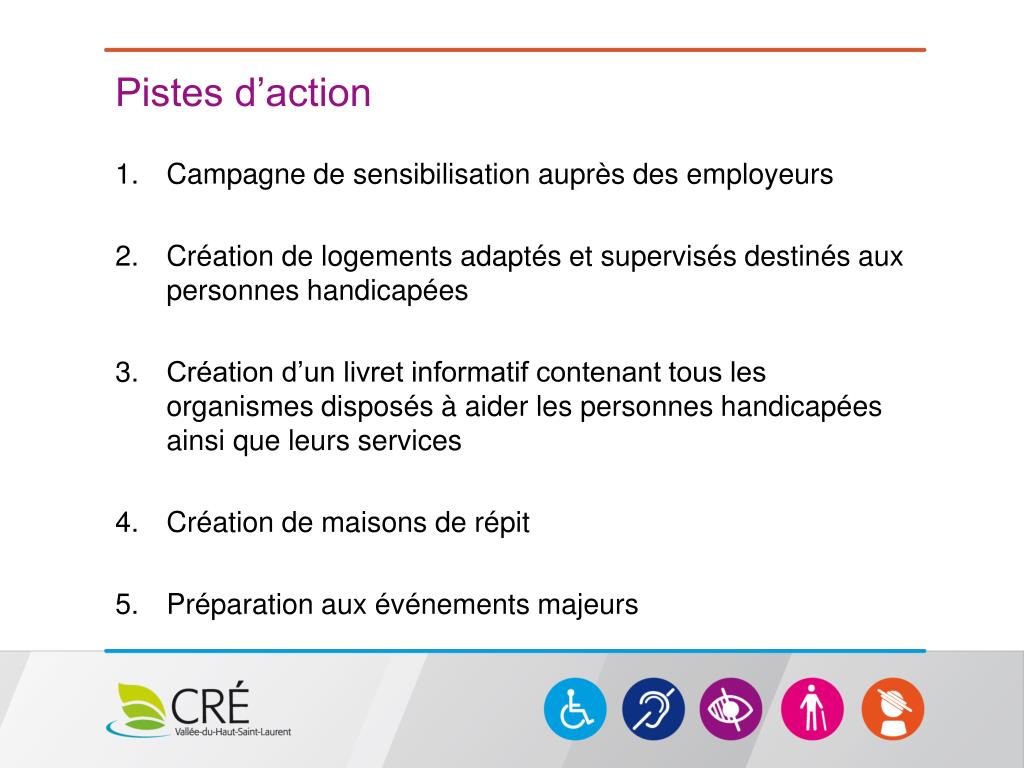 Pistes d’action

1. Campagne de sensibilisation auprès des employeurs

2. Création de logements adaptés et supervisés destinés aux personnes handicapées

3. Création d’un livret informatif contenant tous les organismes disposés à aider les personnes handicapées ainsi que leurs services

4. Création de maisons de répit

5. Préparation aux événements majeurs

CRÉ
Vallée-du-Haut-Saint-Laurent